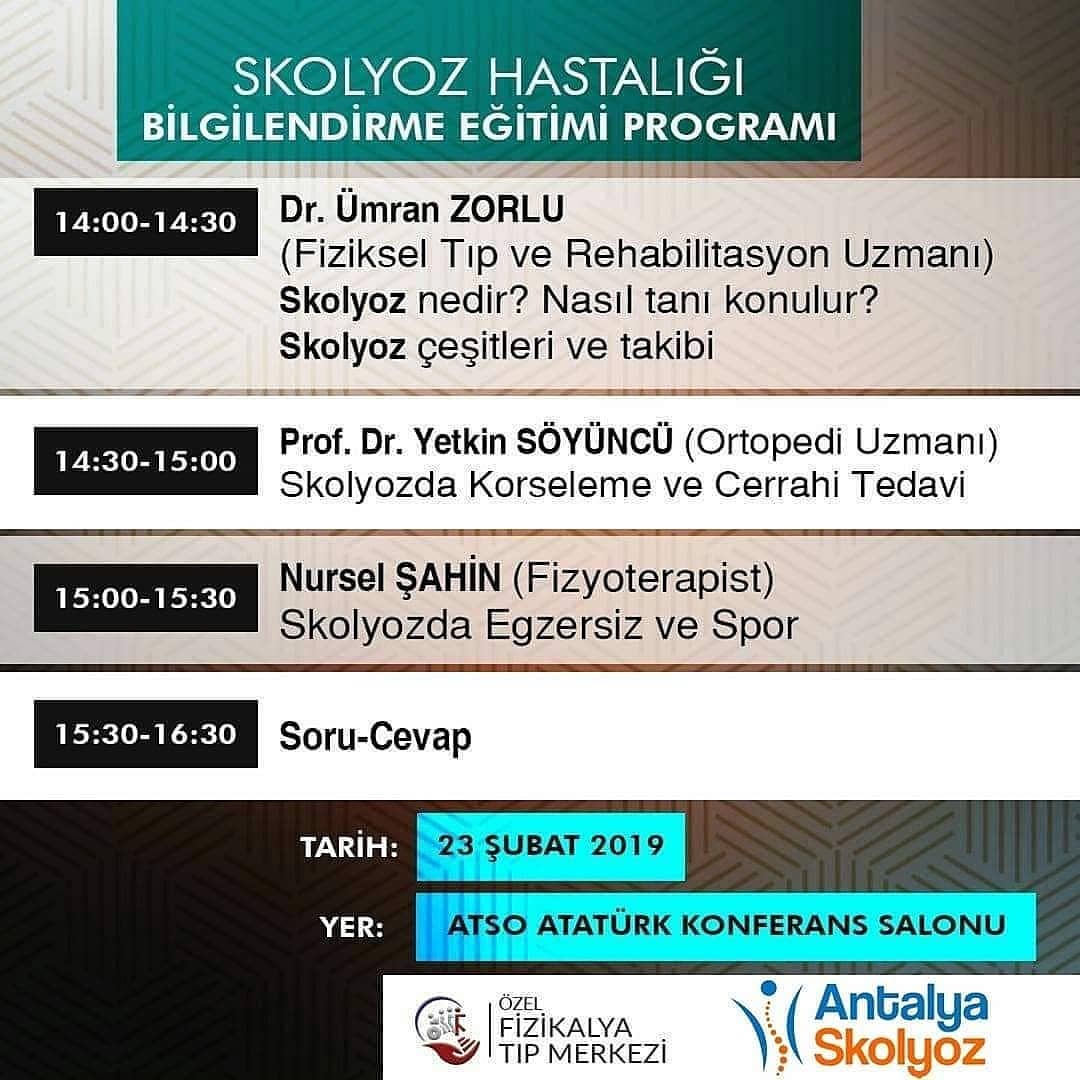 SKOLYOZ HASTALIĞI
BİLGİLENDİRME EĞİTİMİ PROGRAMI

14:00-14:30
Dr. Ümran ZORLU
(Fiziksel Tıp ve Rehabilitasyon Uzmanı)
Skolyoz nedir? Nasıl tanı konulur?
Skolyoz çeşitleri ve takibi

14:30-15:00
Prof. Dr. Yetkin SÖYÜNCÜ (Ortopedi Uzmanı)
Skolyozda Korseleme ve Cerrahi Tedavi

15:00-15:30
Nursel ŞAHİN (Fizyoterapist)
Skolyozda Egzersiz ve Spor

15:30-16:30
Soru-Cevap

TARİH: 23 ŞUBAT 2019

YER: ATSO ATATÜRK KONFERANS SALONU

ÖZEL FİZİKALYA TIP MERKEZİ

Antalya Skolyoz